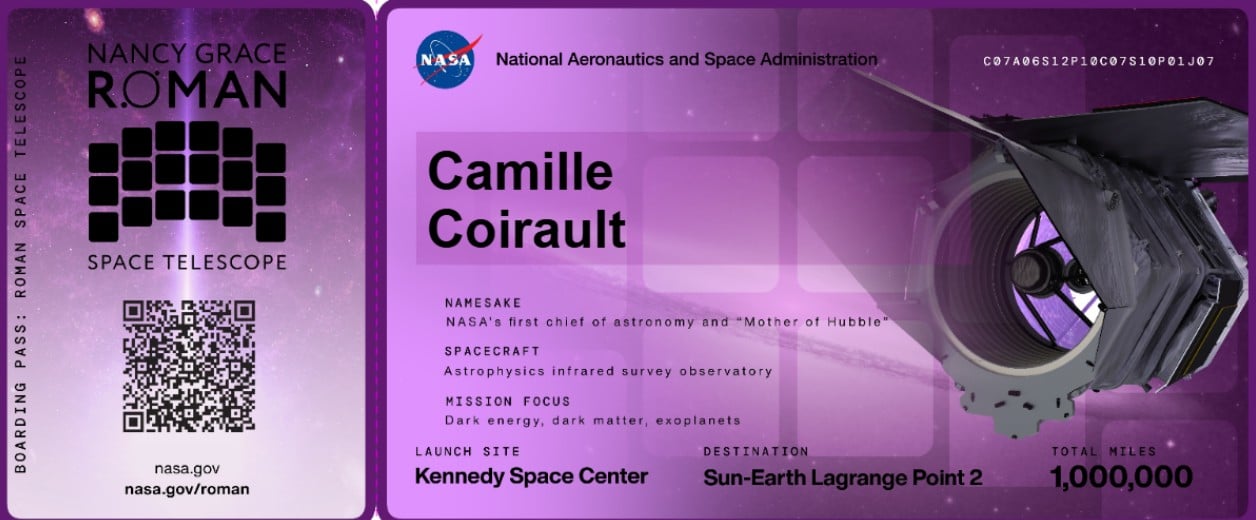 BOARDING PASS: ROMAN SPACE TELESCOPE

NANCY GRACE ROMAN

SPACE TELESCOPE

nasa.gov
nasa.gov/roman

NASA

National Aeronautics and Space Administration

C07A06S12P10C07S10P01J07

Camille Coirault

NAMESAKE
NASA's first chief of astronomy and "Mother of Hubble"

SPACECRAFT
Astrophysics infrared survey observatory

MISSION FOCUS
Dark energy, dark matter, exoplanets

LAUNCH SITE
Kennedy Space Center

DESTINATION
Sun-Earth Lagrange Point 2

TOTAL MILES
1,000,000